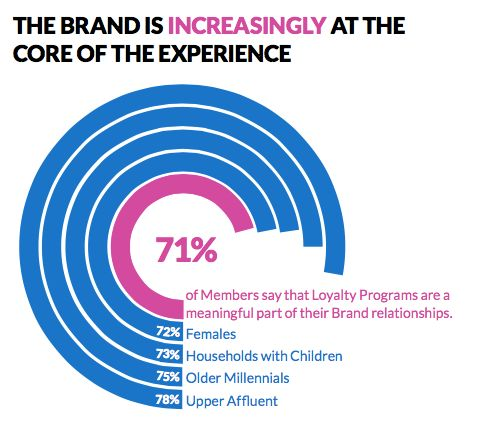 THE BRAND IS INCREASINGLY AT THE CORE OF THE EXPERIENCE

71%

of Members say that Loyalty Programs are a meaningful part of their Brand relationships.

72% Females
73% Households with Children
75% Older Millennials
78% Upper Affluent